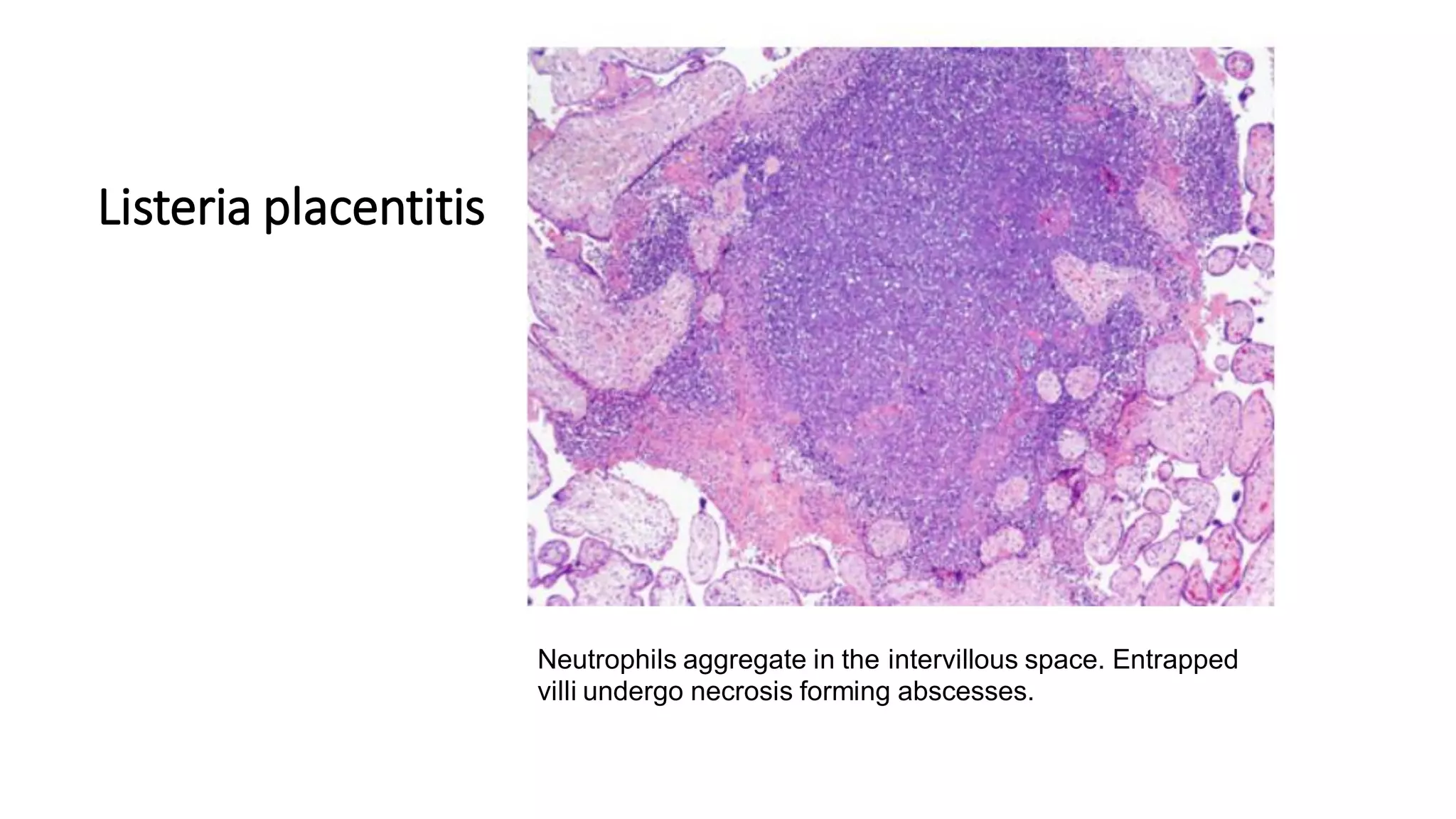 Listeria placentitis

Neutrophils aggregate in the intervillous space. Entrapped villi undergo necrosis forming abscesses.